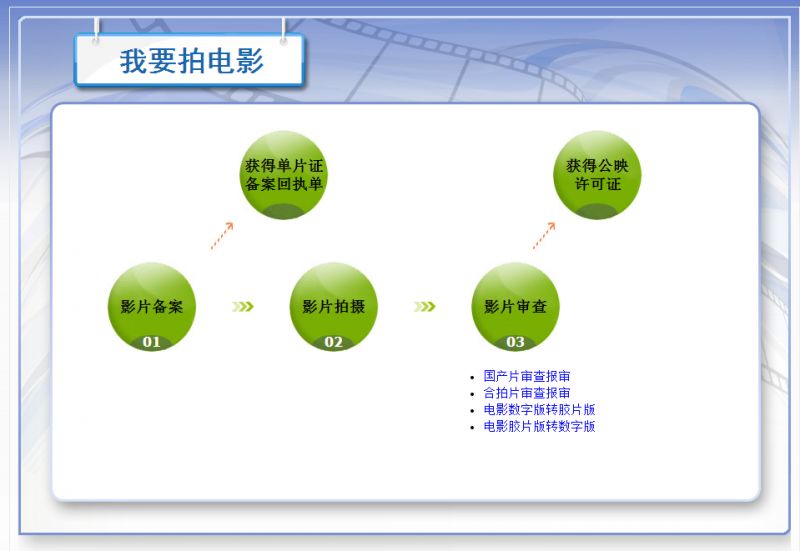 我要拍电影

获得单片证备案回执单

获得公映许可证

影片备案
01

影片拍摄
02

影片审查
03

- 国产片审查报审
- 合拍片审查报审
- 电影数字版转胶片版
- 电影胶片版转数字版